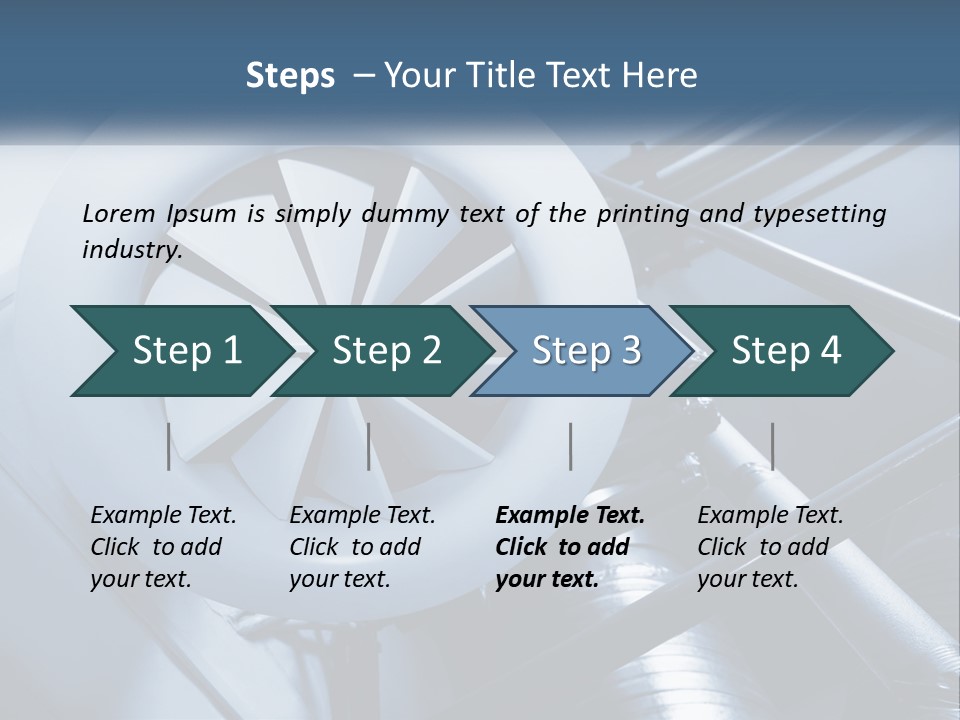 Steps – Your Title Text Here

Lorem Ipsum is simply dummy text of the printing and typesetting industry.

Step 1

Step 2

Step 3

Step 4

Example Text. Click to add your text.

Example Text. Click to add your text.

Example Text. Click to add your text.

Example Text. Click to add your text.